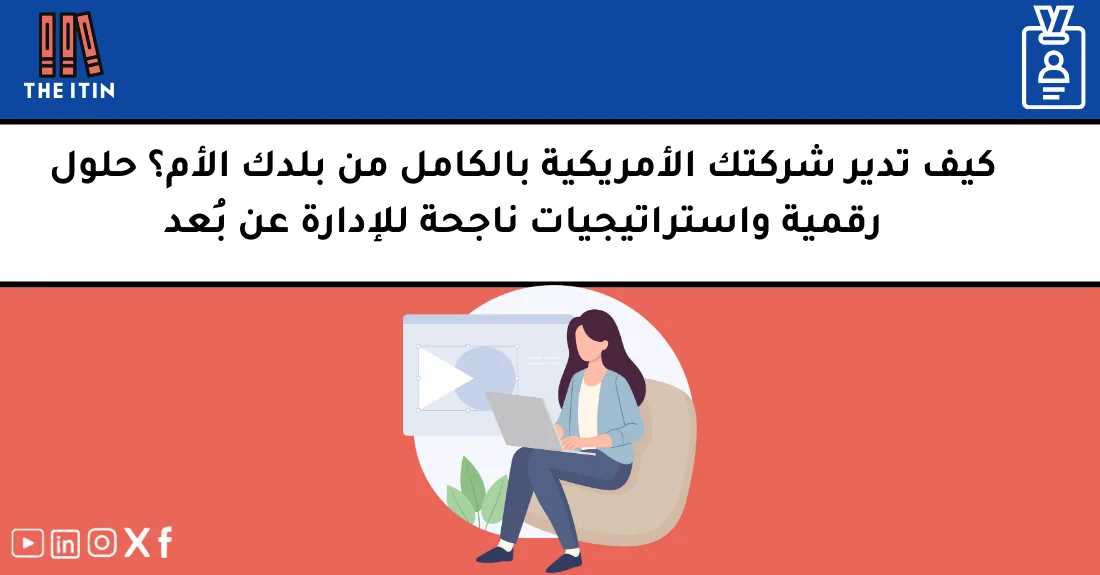 THE ITIN

كيف تدير شركتك الأمريكية بالكامل من بلدك الأم؟ حلول رقمية واستراتيجيات ناجحة للإدارة عن بُعد